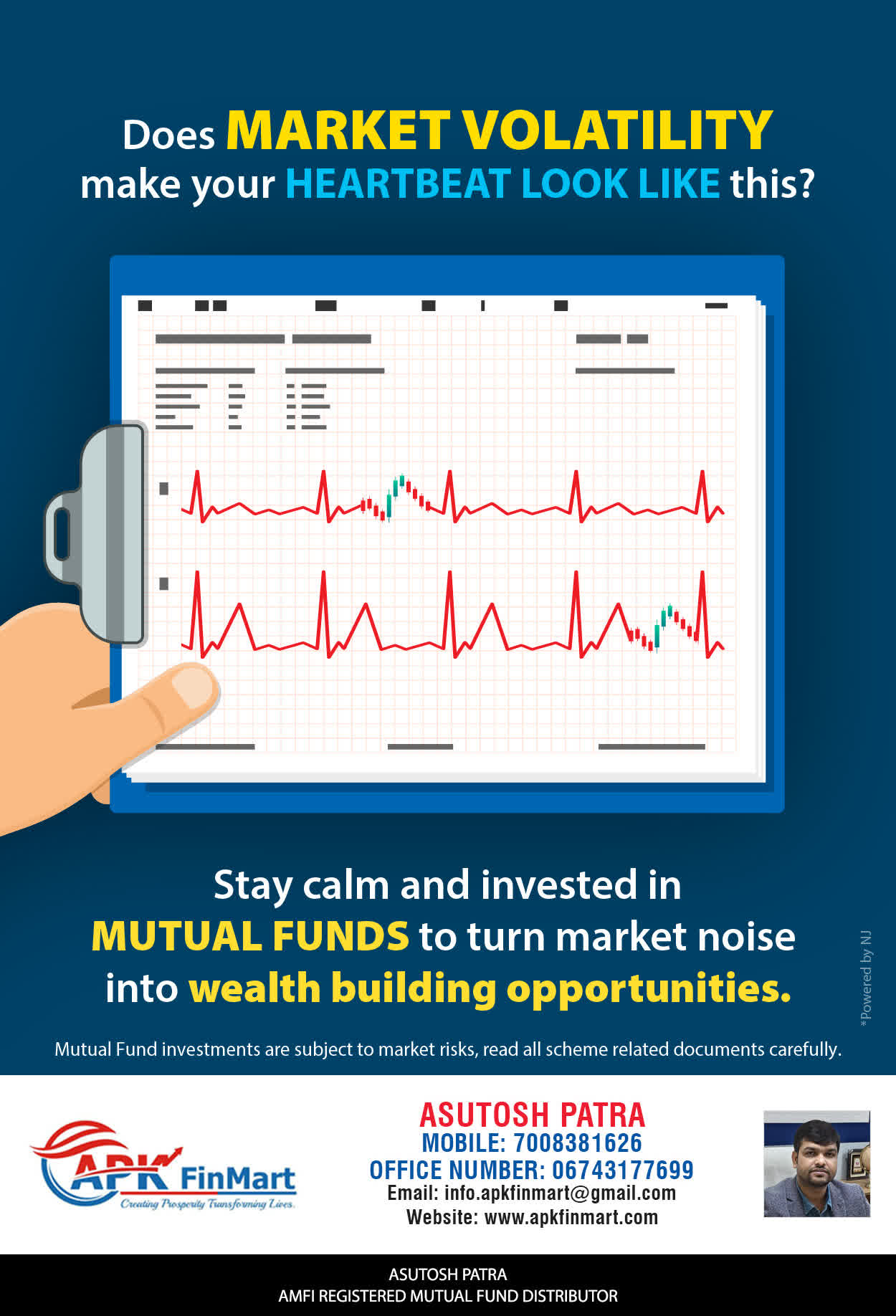 Does MARKET VOLATILITY make your HEARTBEAT LOOK LIKE this?

Stay calm and invested in MUTUAL FUNDS to turn market noise into wealth building opportunities.

*Powered by NJ

Mutual Fund investments are subject to market risks, read all scheme related documents carefully.

APK FinMart
Creating Prosperity Transforming Lives.

ASUTOSH PATRA
MOBILE: 7008381626
OFFICE NUMBER: 06743177699
Email: info.apkfinmart@gmail.com
Website: www.apkfinmart.com

ASUTOSH PATRA
AMFI REGISTERED MUTUAL FUND DISTRIBUTOR